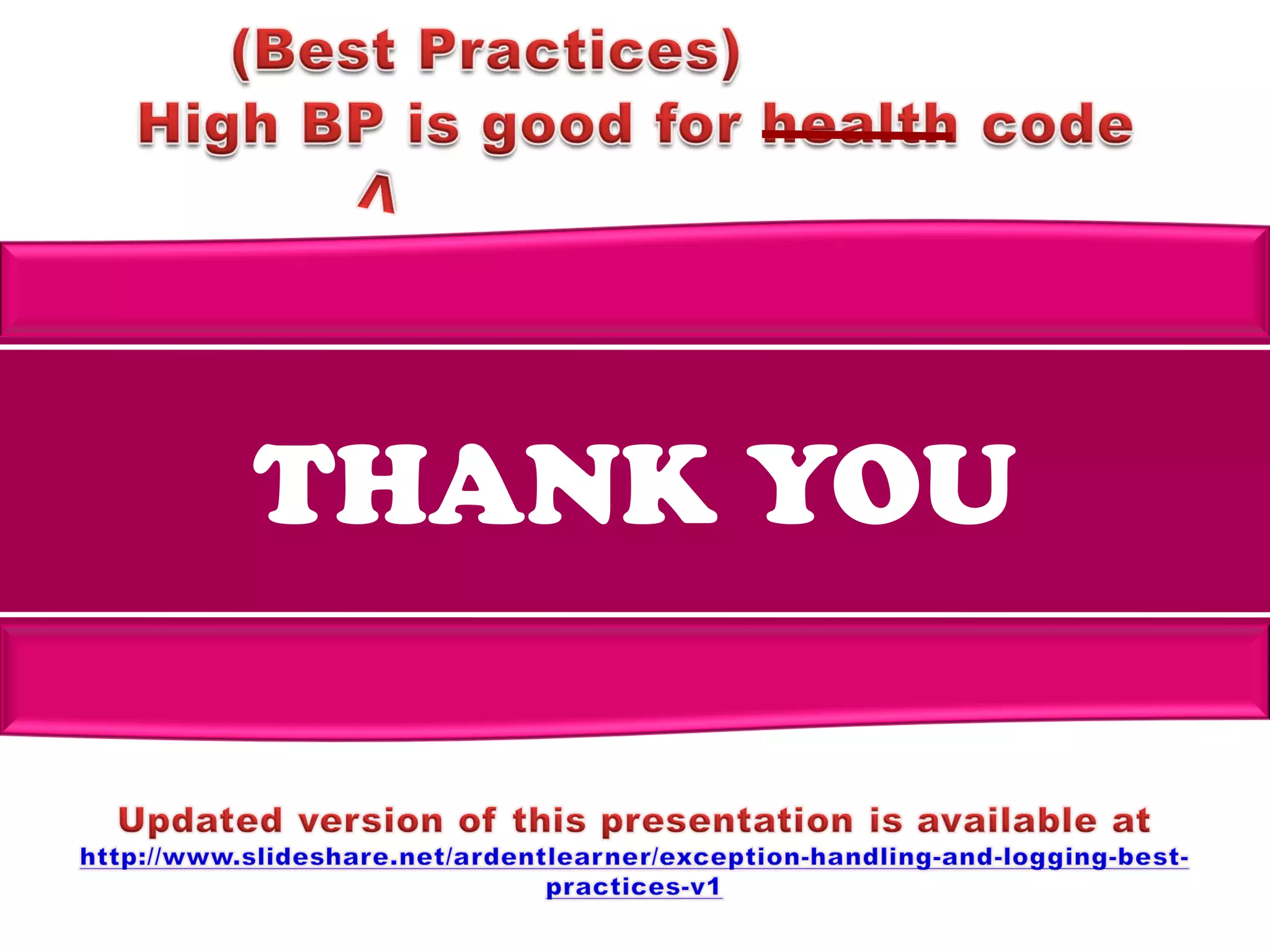 (Best Practices)
High BP is good for ~~health~~ code
^

THANK YOU

Updated version of this presentation is available at
http://www.slideshare.net/ardentlearner/exception-handling-and-logging-best-practices-v1